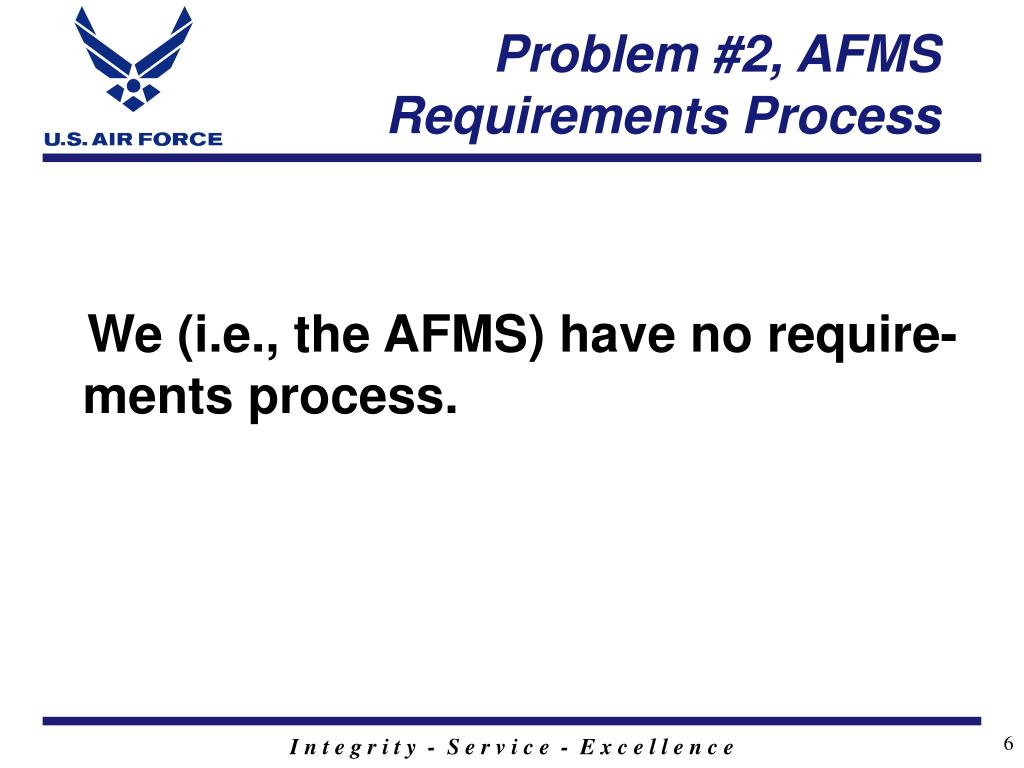 U.S. AIR FORCE

Problem #2, AFMS Requirements Process

We (i.e., the AFMS) have no requirements process.

Integrity - Service - Excellence

6